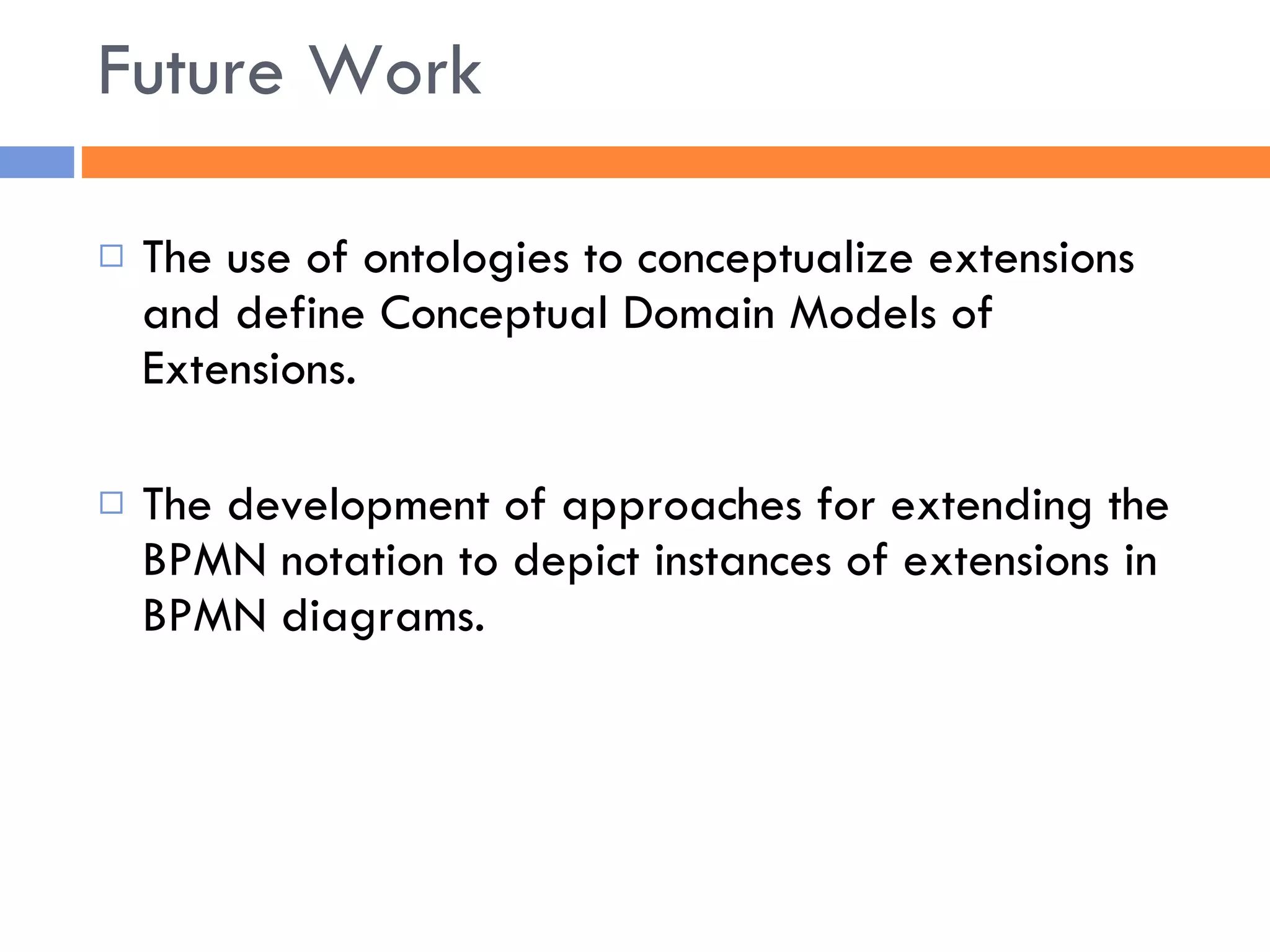 Future Work

□ The use of ontologies to conceptualize extensions and define Conceptual Domain Models of Extensions.

□ The development of approaches for extending the BPMN notation to depict instances of extensions in BPMN diagrams.